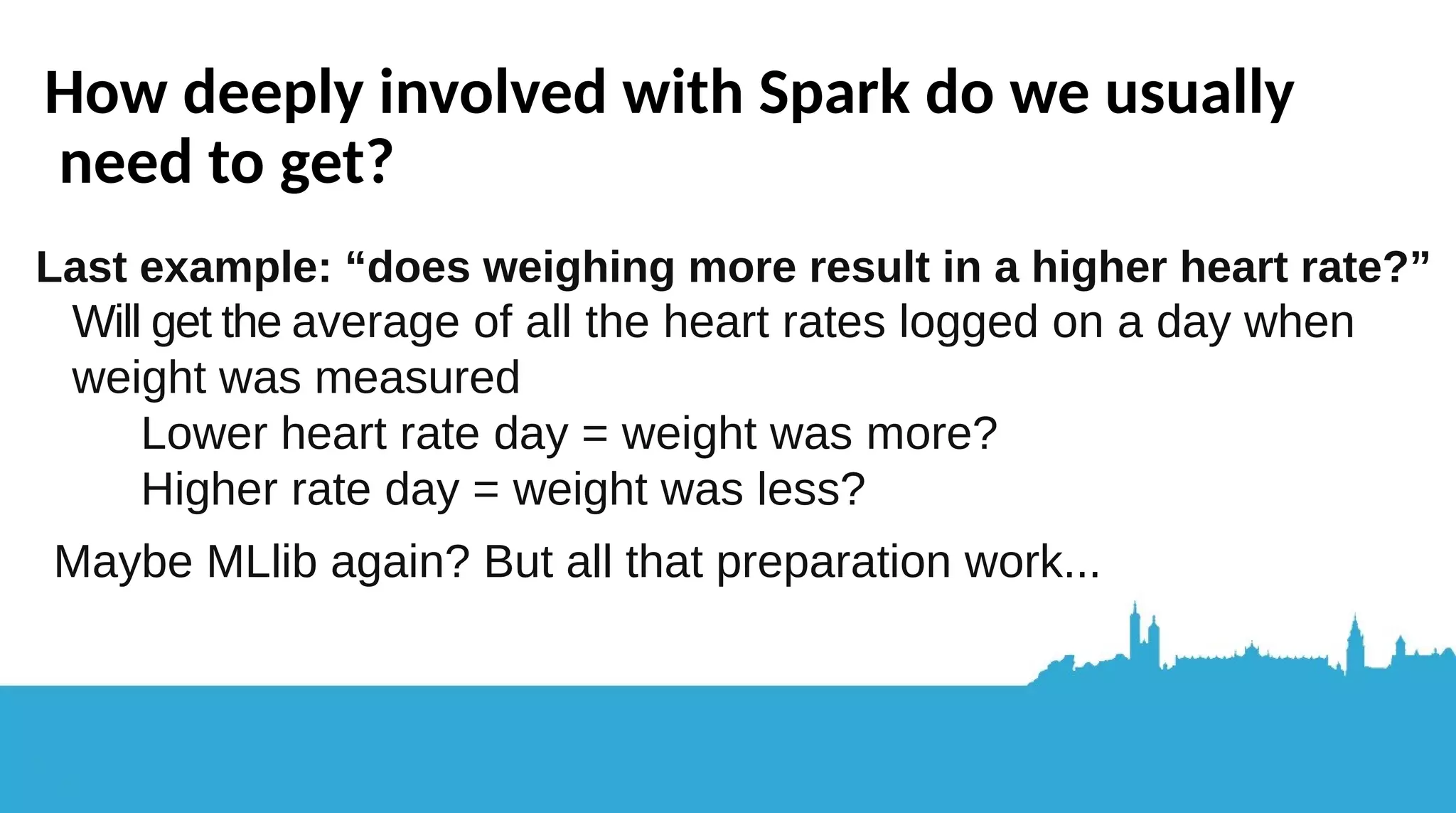 How deeply involved with Spark do we usually need to get?

Last example: “does weighing more result in a higher heart rate?”

Will get the average of all the heart rates logged on a day when weight was measured

Lower heart rate day = weight was more?

Higher rate day = weight was less?

Maybe MLlib again? But all that preparation work...